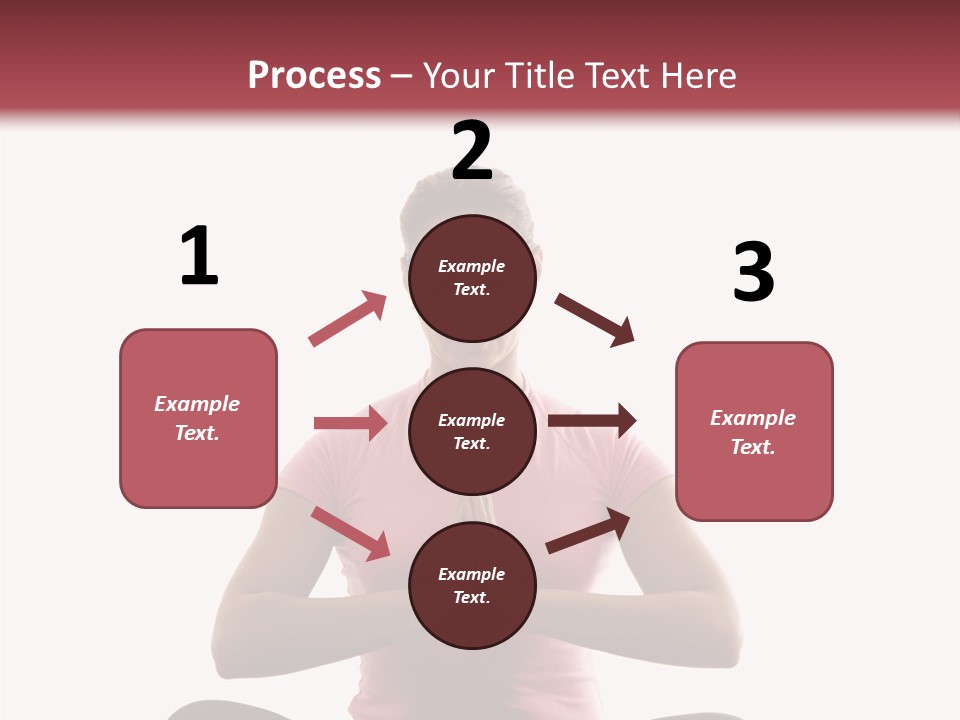 Process – Your Title Text Here

1

Example Text.

2

Example Text.

Example Text.

Example Text.

3

Example Text.